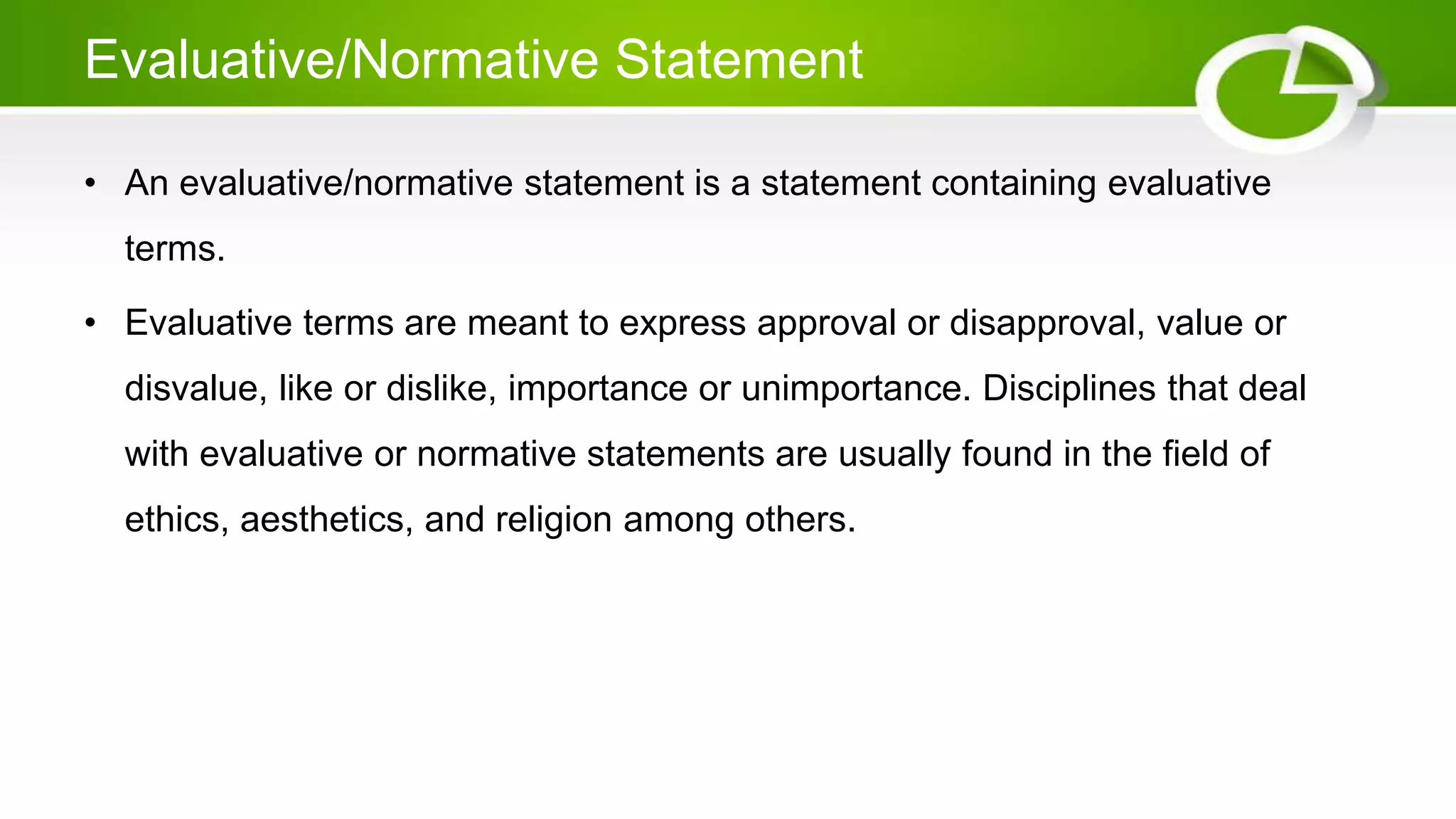 Evaluative/Normative Statement

• An evaluative/normative statement is a statement containing evaluative terms.

• Evaluative terms are meant to express approval or disapproval, value or disvalue, like or dislike, importance or unimportance. Disciplines that deal with evaluative or normative statements are usually found in the field of ethics, aesthetics, and religion among others.